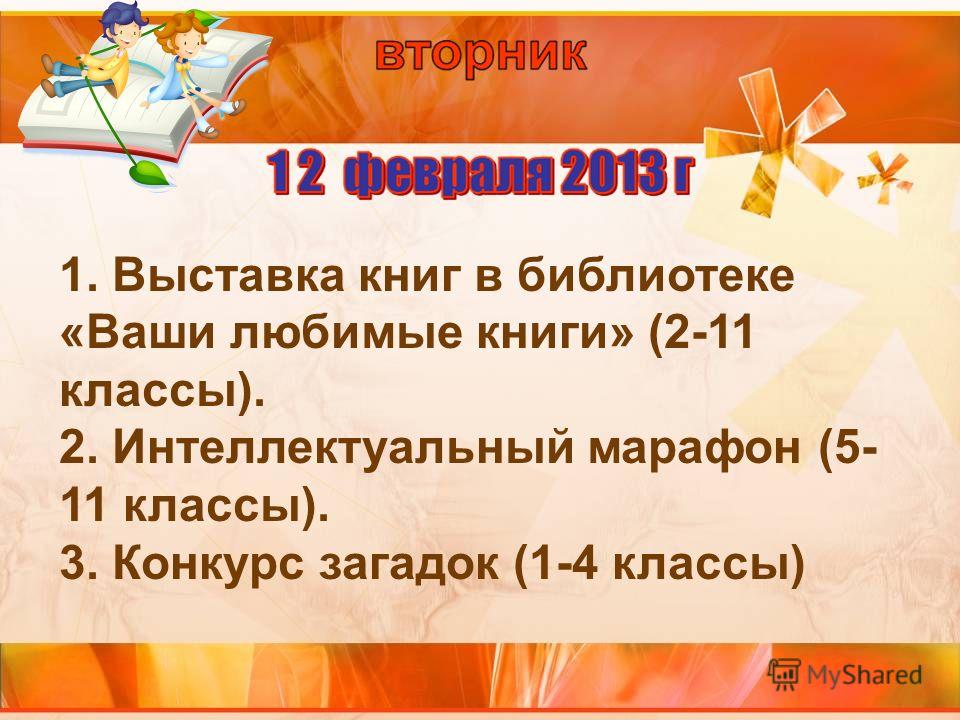 вторник

12 февраля 2013 г

1. Выставка книг в библиотеке «Ваши любимые книги» (2-11 классы).
2. Интеллектуальный марафон (5-11 классы).
3. Конкурс загадок (1-4 классы)

MyShared